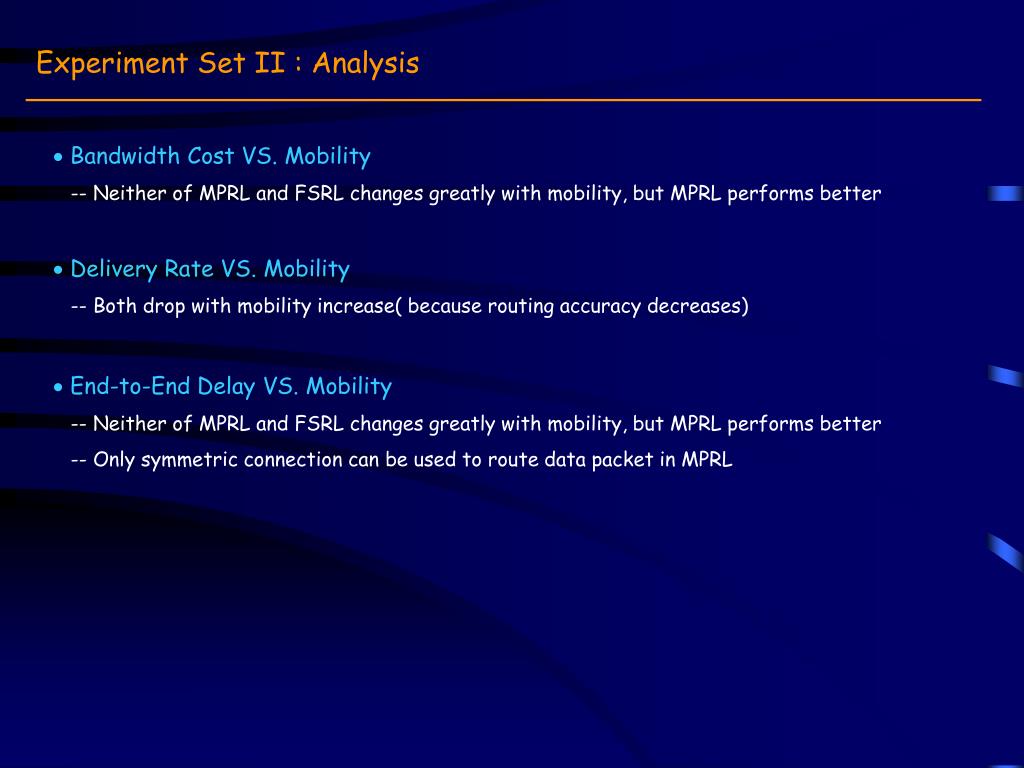 Experiment Set II : Analysis

• Bandwidth Cost VS. Mobility

-- Neither of MPRL and FSRL changes greatly with mobility, but MPRL performs better

• Delivery Rate VS. Mobility

-- Both drop with mobility increase( because routing accuracy decreases)

• End-to-End Delay VS. Mobility

-- Neither of MPRL and FSRL changes greatly with mobility, but MPRL performs better

-- Only symmetric connection can be used to route data packet in MPRL